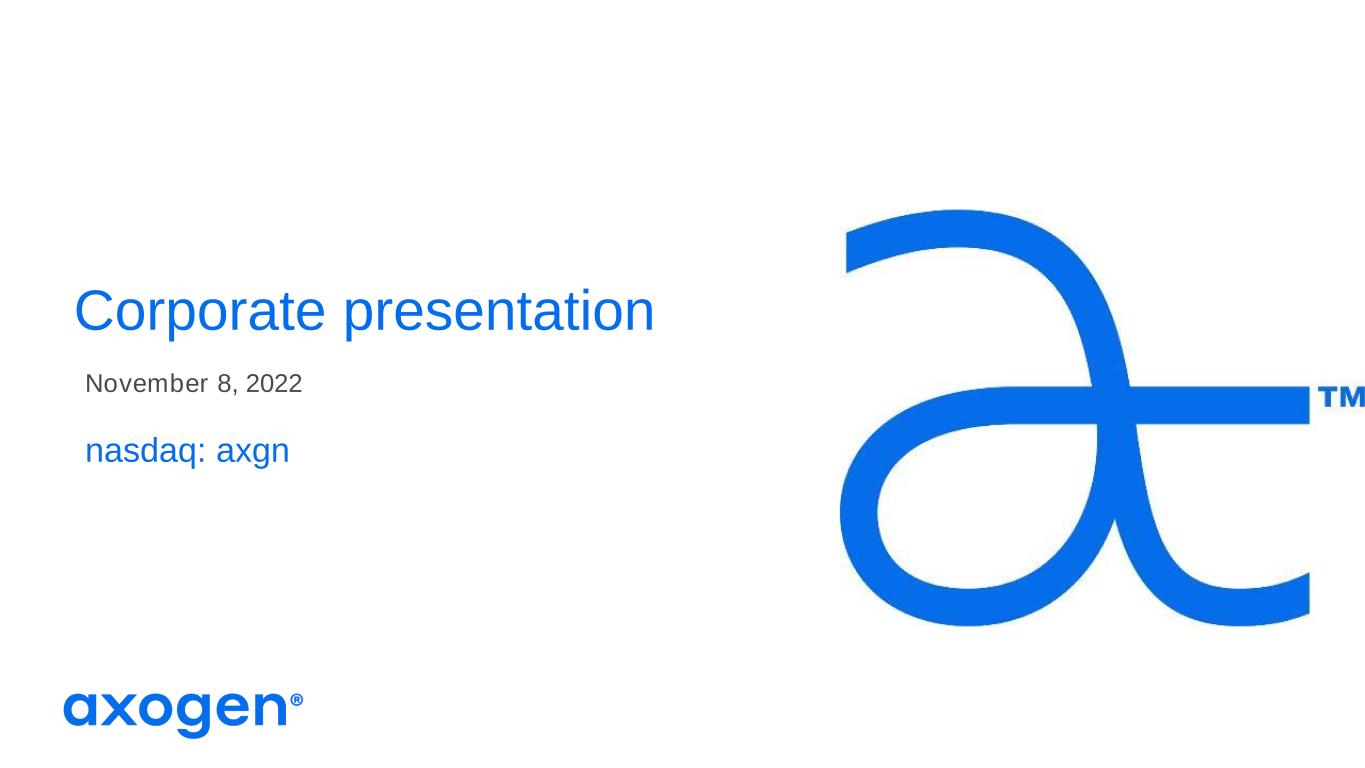 Corporate presentation

November 8, 2022

nasdaq: axgn

TM

axogen®